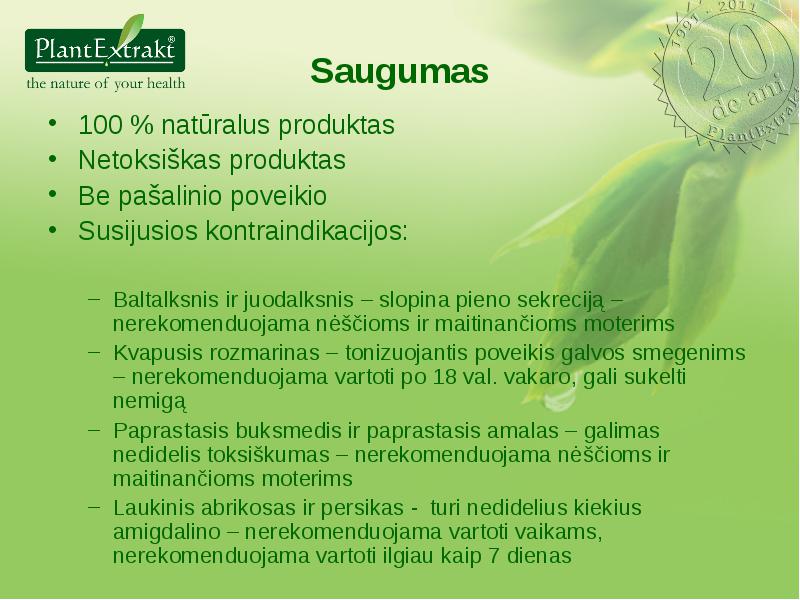 PlantExtrakt®
the nature of your health

1991 - 2011
20
de ani
PlantExtrakt

Saugumas

• 100 % natūralus produktas
• Netoksiškas produktas
• Be pašalinio poveikio
• Susijusios kontraindikacijos:

– Baltalksnis ir juodalksnis – slopina pieno sekreciją – nerekomenduojama nėščioms ir maitinančioms moterims
– Kvapusis rozmarinas – tonizuojantis poveikis galvos smegenims – nerekomenduojama vartoti po 18 val. vakaro, gali sukelti nemigą
– Paprastasis buksmedis ir paprastasis amalas – galimas nedidelis toksiškumas – nerekomenduojama nėščioms ir maitinančioms moterims
– Laukinis abrikosas ir persikas - turi nedidelius kiekius amigdalino – nerekomenduojama vartoti vaikams, nerekomenduojama vartoti ilgiau kaip 7 dienas